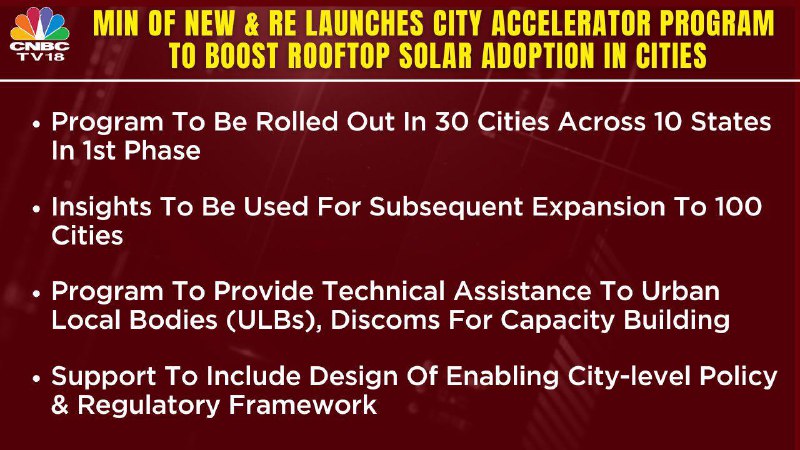 CNBC TV18

MIN OF NEW & RE LAUNCHES CITY ACCELERATOR PROGRAM TO BOOST ROOFTOP SOLAR ADOPTION IN CITIES

• Program To Be Rolled Out In 30 Cities Across 10 States In 1st Phase

• Insights To Be Used For Subsequent Expansion To 100 Cities

• Program To Provide Technical Assistance To Urban Local Bodies (ULBs), Discoms For Capacity Building

• Support To Include Design Of Enabling City-level Policy & Regulatory Framework